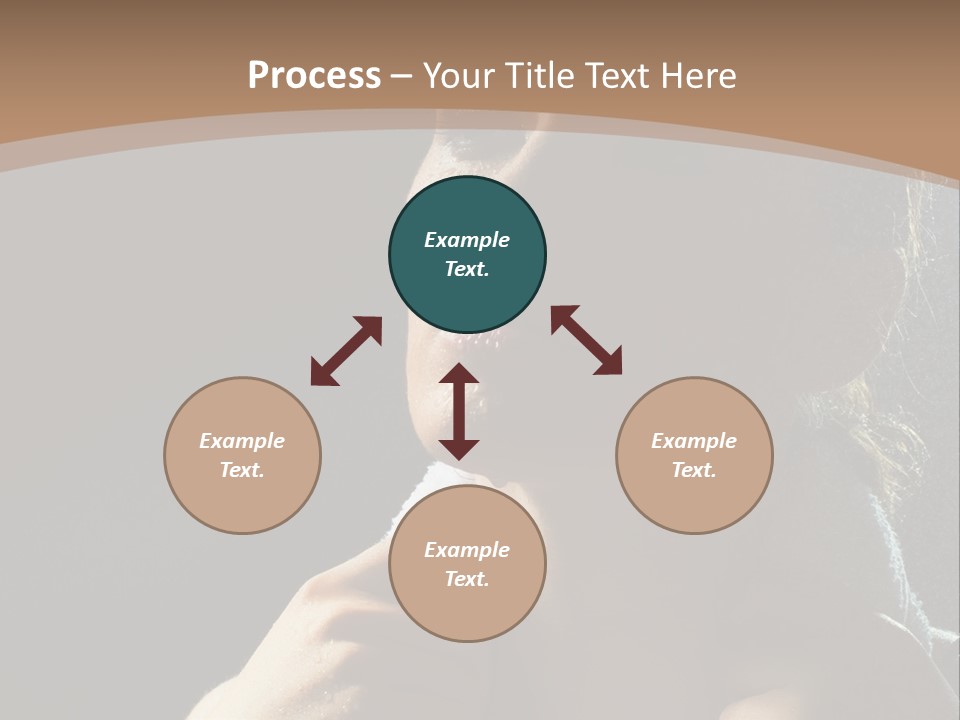 Process – Your Title Text Here

Example Text.

Example Text.

Example Text.

Example Text.